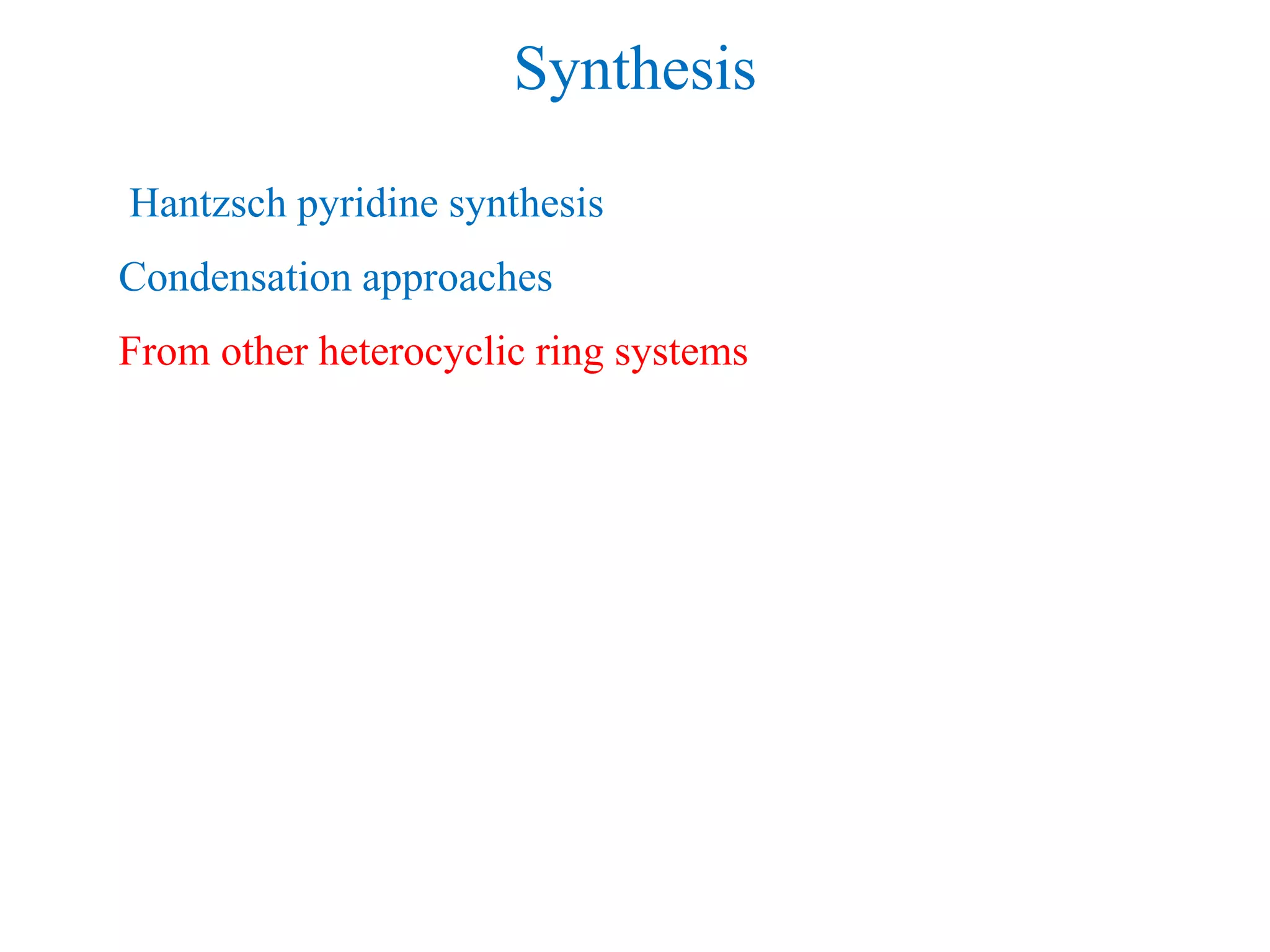 Synthesis

Hantzsch pyridine synthesis

Condensation approaches

From other heterocyclic ring systems